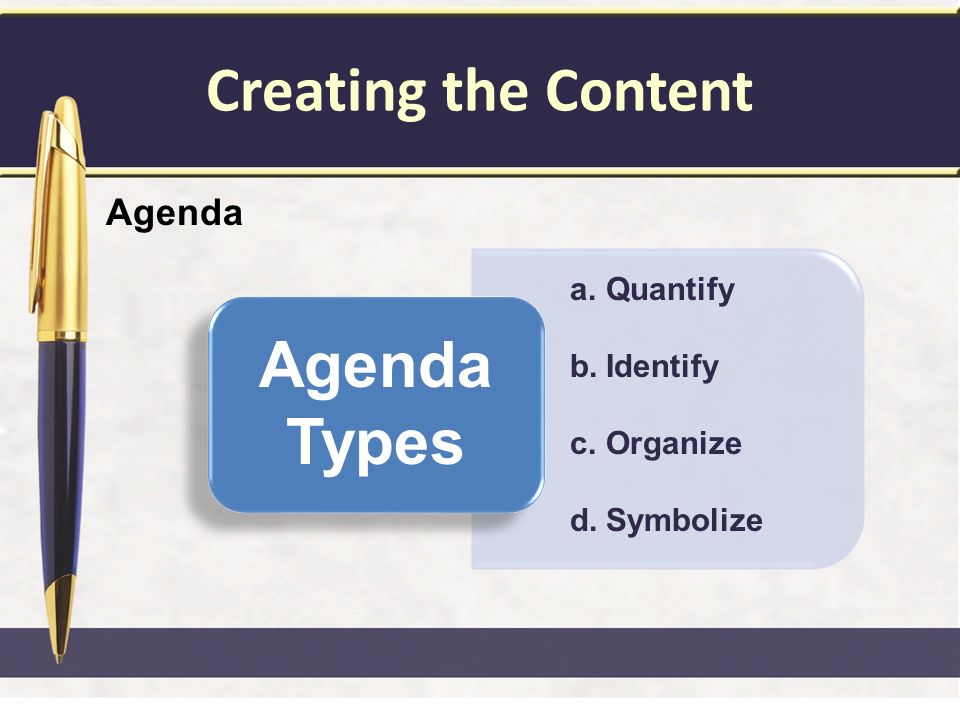 Creating the Content

Agenda

Agenda Types

a. Quantify

b. Identify

c. Organize

d. Symbolize